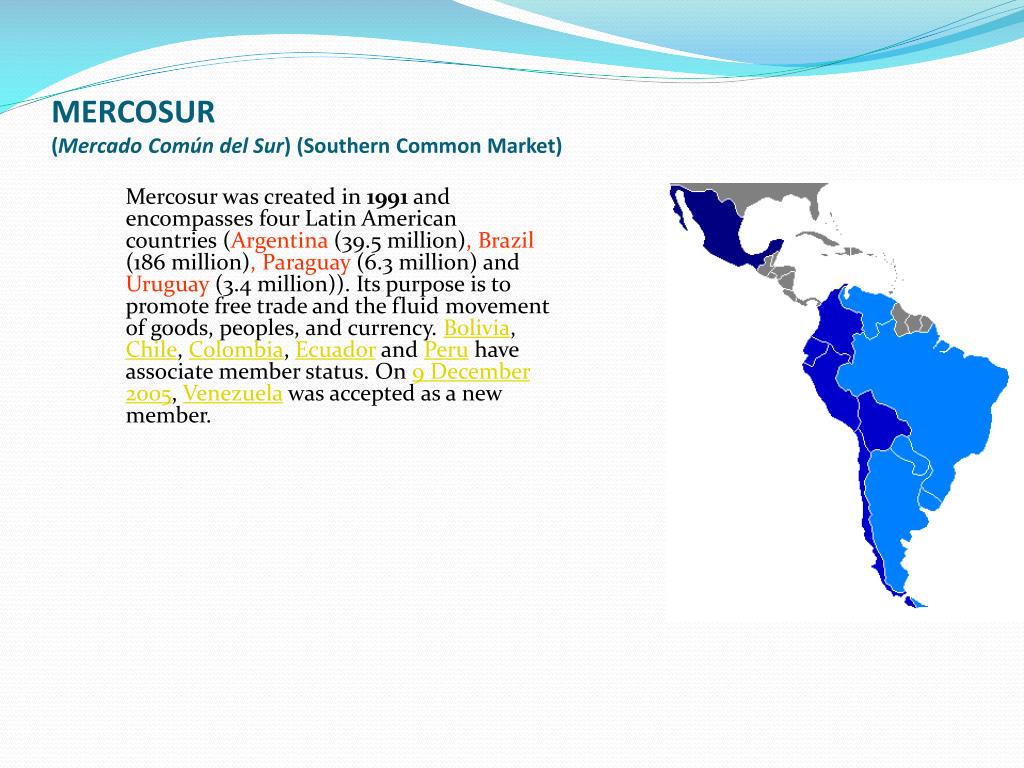 MERCOSUR
(Mercado Común del Sur) (Southern Common Market)

Mercosur was created in 1991 and encompasses four Latin American countries (Argentina (39.5 million), Brazil (186 million), Paraguay (6.3 million) and Uruguay (3.4 million)). Its purpose is to promote free trade and the fluid movement of goods, peoples, and currency. Bolivia, Chile, Colombia, Ecuador and Peru have associate member status. On 9 December 2005, Venezuela was accepted as a new member.